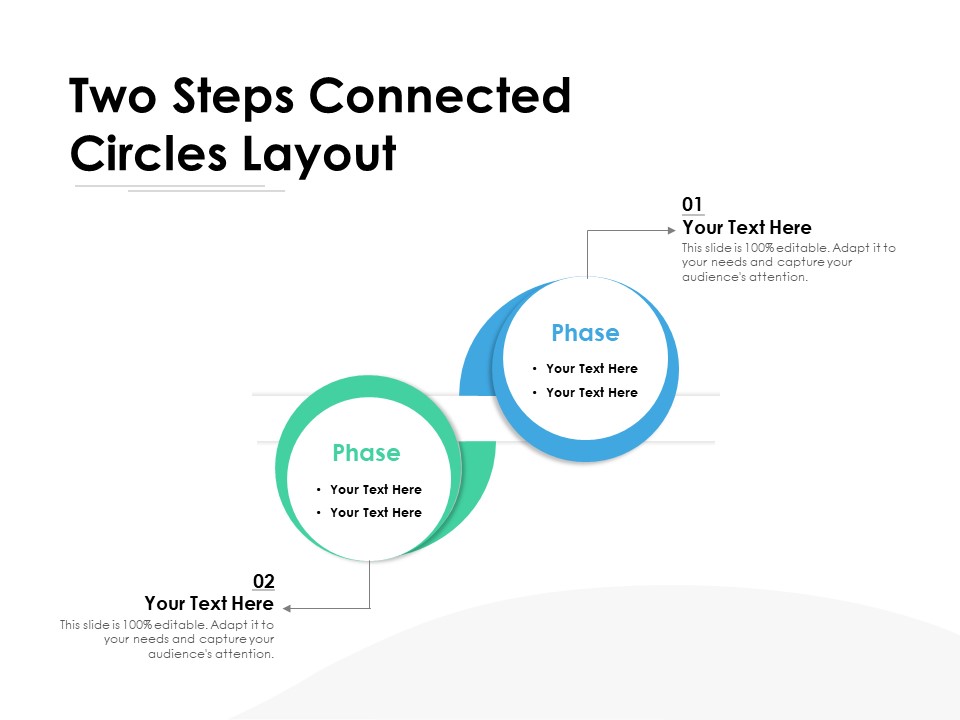 Two Steps Connected Circles Layout

01
Your Text Here
This slide is 100% editable. Adapt it to your needs and capture your audience's attention.

Phase
• Your Text Here
• Your Text Here

Phase
• Your Text Here
• Your Text Here

02
Your Text Here
This slide is 100% editable. Adapt it to your needs and capture your audience's attention.